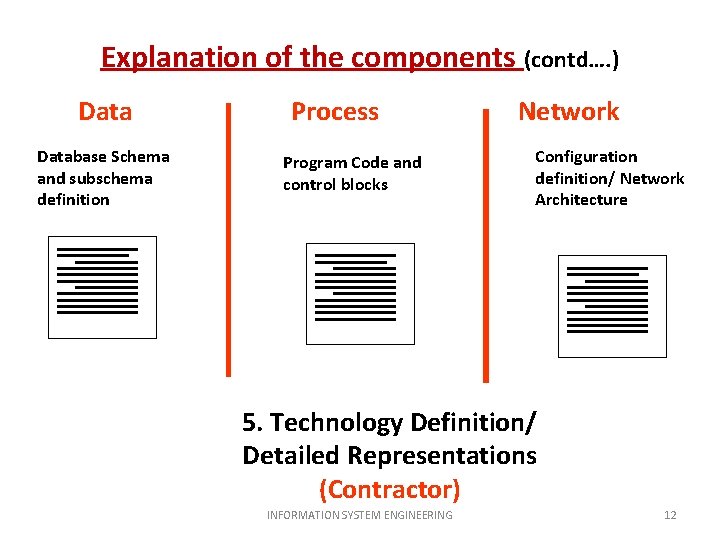 Explanation of the components (contd….)

Data

Database Schema and subschema definition

Process

Program Code and control blocks

Network

Configuration definition/ Network Architecture

5. Technology Definition/ Detailed Representations (Contractor)

INFORMATION SYSTEM ENGINEERING

12